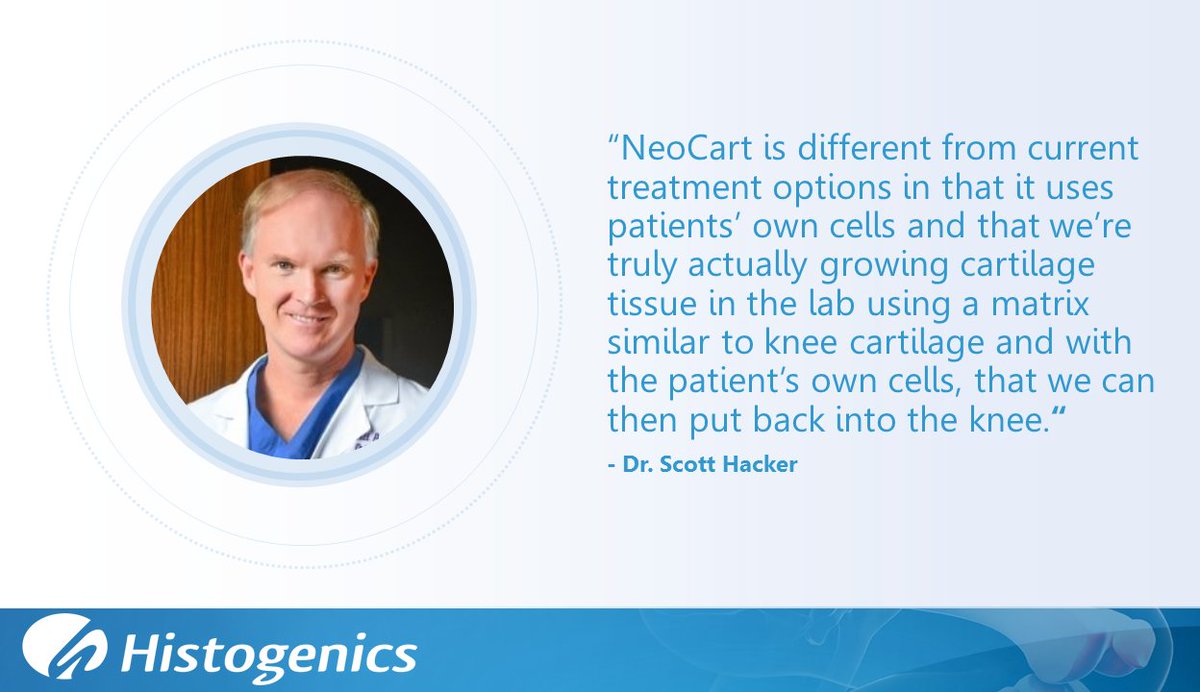 “NeoCart is different from current treatment options in that it uses patients’ own cells and that we’re truly actually growing cartilage tissue in the lab using a matrix similar to knee cartilage and with the patient’s own cells, that we can then put back into the knee.“

- Dr. Scott Hacker

Histogenics